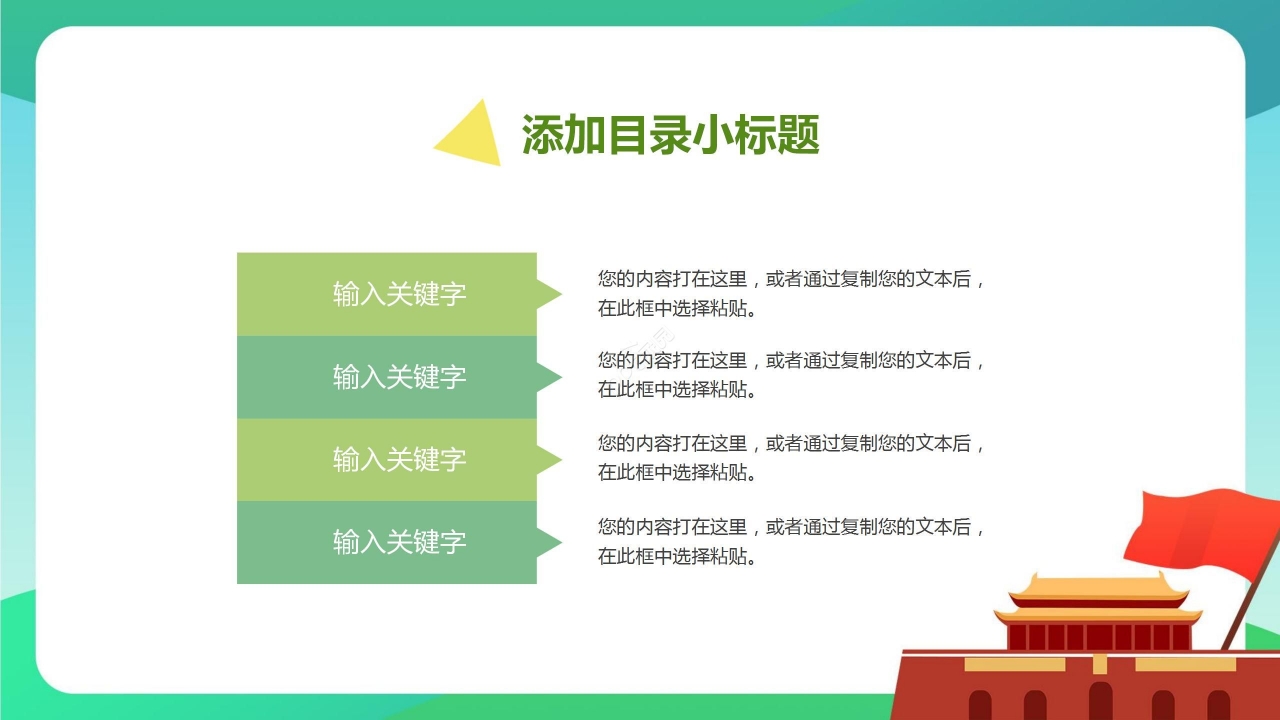 添加目录小标题

输入关键字

您的内容打在这里，或者通过复制您的文本后，在此框中选择粘贴。

输入关键字

您的内容打在这里，或者通过复制您的文本后，在此框中选择粘贴。

输入关键字

您的内容打在这里，或者通过复制您的文本后，在此框中选择粘贴。

输入关键字

您的内容打在这里，或者通过复制您的文本后，在此框中选择粘贴。